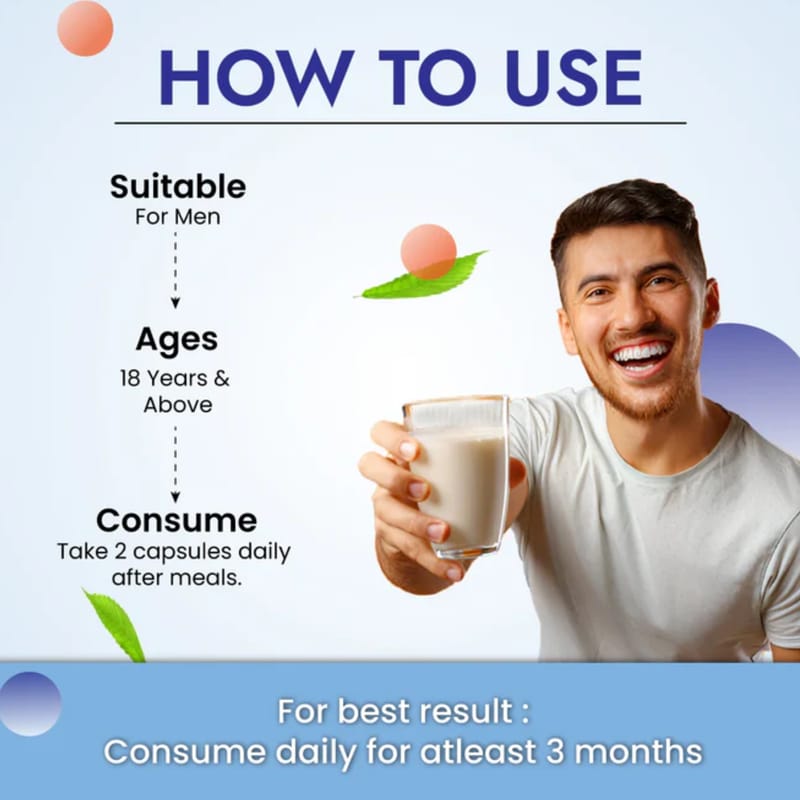 HOW TO USE

Suitable
For Men

Ages
18 Years & Above

Consume
Take 2 capsules daily after meals.

For best result :
Consume daily for atleast 3 months